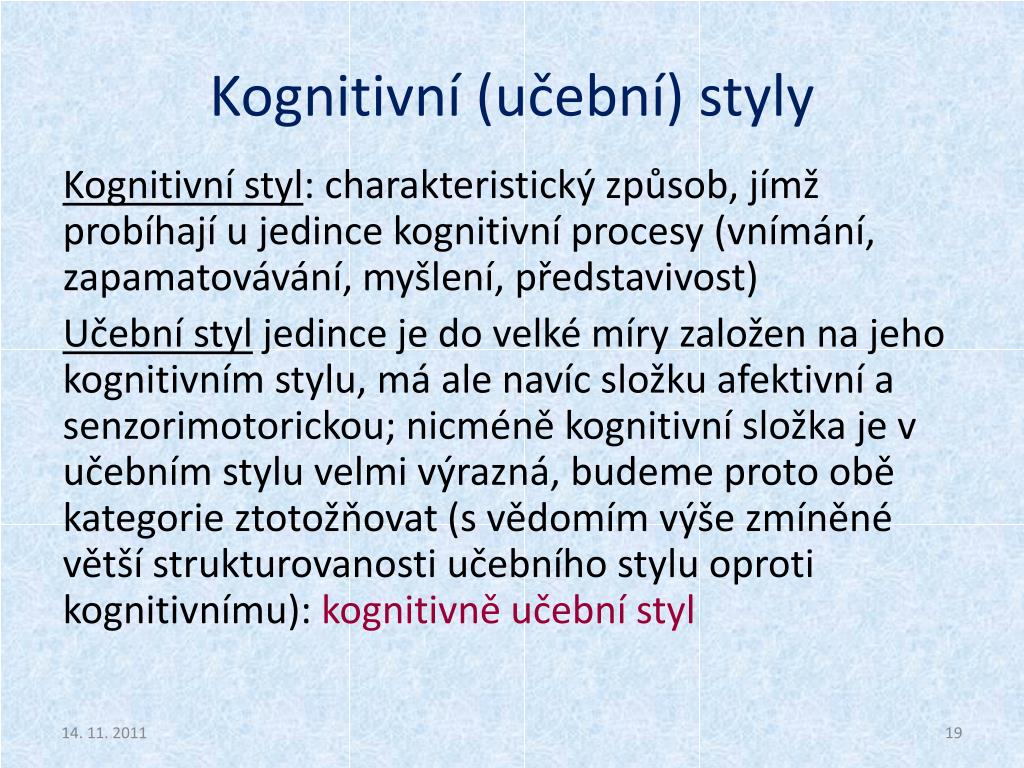 Kognitivní (učební) styly

Kognitivní styl: charakteristický způsob, jímž probíhají u jedince kognitivní procesy (vnímání, zapamatovávání, myšlení, představivost)

Učební styl jedince je do velké míry založen na jeho kognitivním stylu, má ale navíc složku afektivní a senzorimotorickou; nicméně kognitivní složka je v učebním stylu velmi výrazná, budeme proto obě kategorie ztotožňovat (s vědomím výše zmíněné větší strukturovanosti učebního stylu oproti kognitivnímu): kognitivně učební styl

14. 11. 2011

19